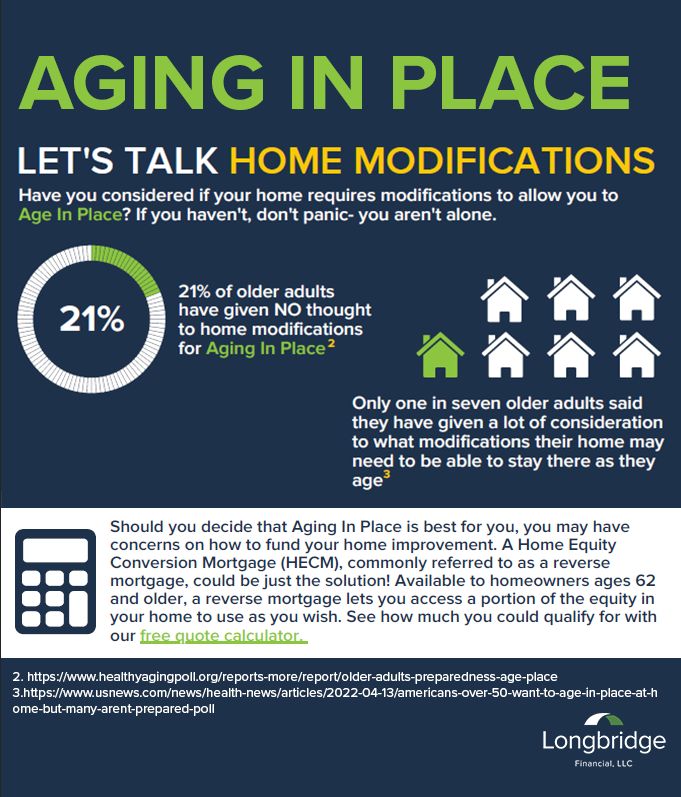 AGING IN PLACE

LET'S TALK HOME MODIFICATIONS

Have you considered if your home requires modifications to allow you to Age In Place? If you haven't, don't panic- you aren't alone.

21%

21% of older adults have given NO thought to home modifications for Aging In Place$^2$

Only one in seven older adults said they have given a lot of consideration to what modifications their home may need to be able to stay there as they age$^3$

Should you decide that Aging In Place is best for you, you may have concerns on how to fund your home improvement. A Home Equity Conversion Mortgage (HECM), commonly referred to as a reverse mortgage, could be just the solution! Available to homeowners ages 62 and older, a reverse mortgage lets you access a portion of the equity in your home to use as you wish. See how much you could qualify for with our free quote calculator.

2. https://www.healthyagingpoll.org/reports-more/report/older-adults-preparedness-age-place
3.https://www.usnews.com/news/health-news/articles/2022-04-13/americans-over-50-want-to-age-in-place-at-home-but-many-arent-prepared-poll

Longbridge
Financial, LLC